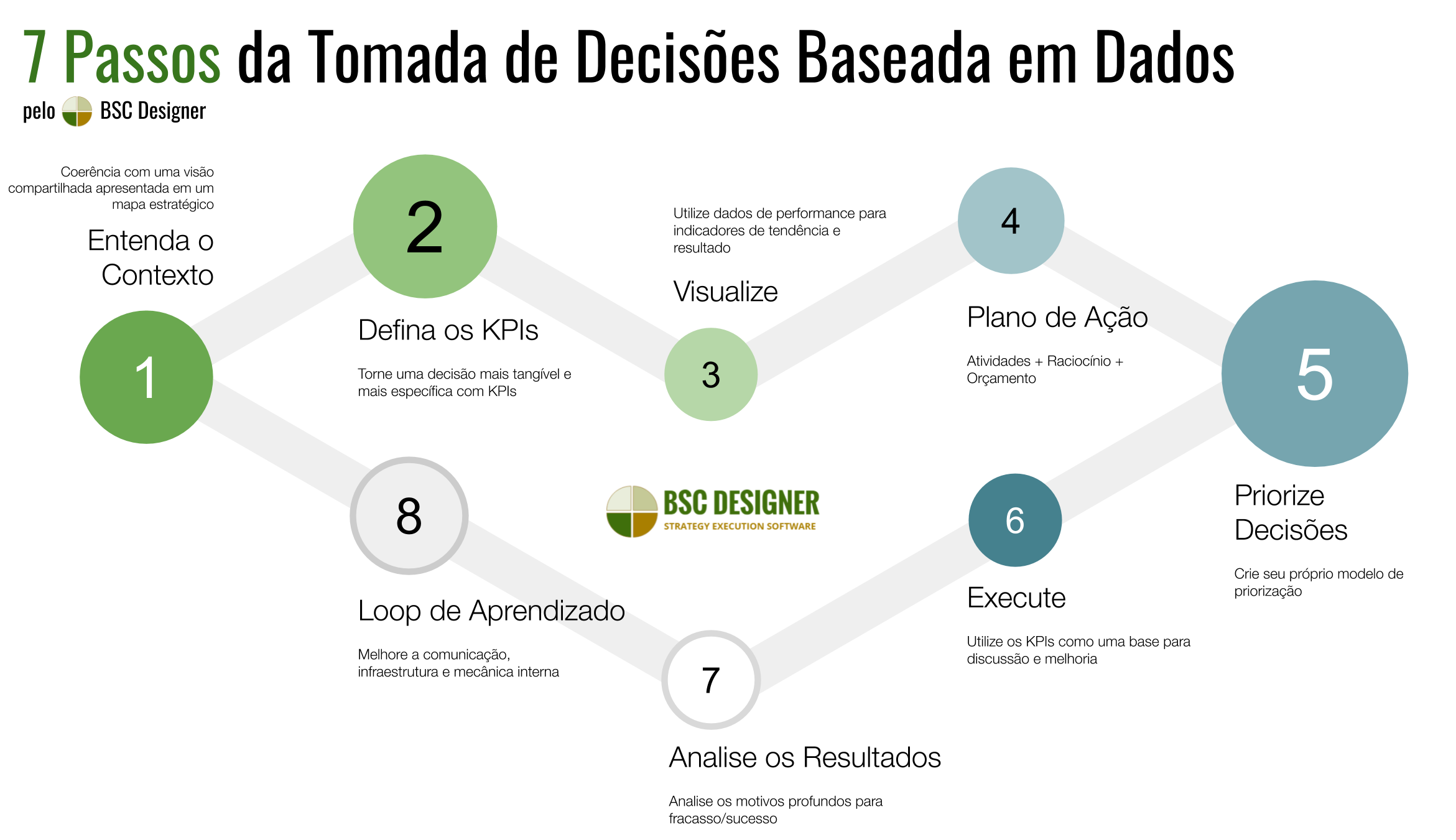 7 Passos da Tomada de Decisões Baseada em Dados

pelo BSC Designer

Coerência com uma visão compartilhada apresentada em um mapa estratégico

Entenda o Contexto

1

2

Defina os KPIs

Torne uma decisão mais tangível e mais específica com KPIs

Utilize dados de performance para indicadores de tendência e resultado

Visualize

3

4

Plano de Ação

Atividades + Raciocínio + Orçamento

5

Priorize Decisões

Crie seu próprio modelo de priorização

6

Execute

Utilize os KPIs como uma base para discussão e melhoria

7

Analise os Resultados

Analise os motivos profundos para fracasso/sucesso

8

Loop de Aprendizado

Melhore a comunicação, infraestrutura e mecânica interna

BSC DESIGNER
STRATEGY EXECUTION SOFTWARE